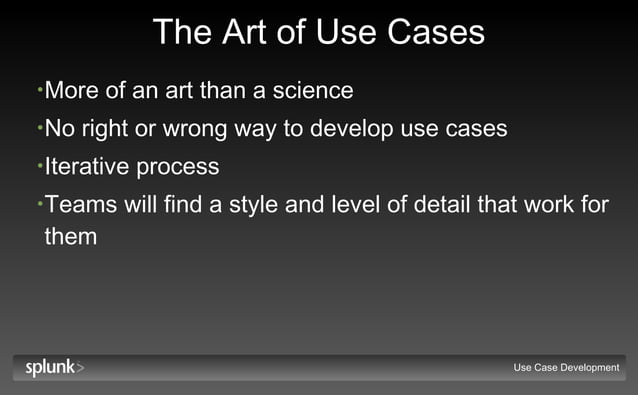 The Art of Use Cases

•More of an art than a science

•No right or wrong way to develop use cases

•Iterative process

•Teams will find a style and level of detail that work for them

splunk>

Use Case Development